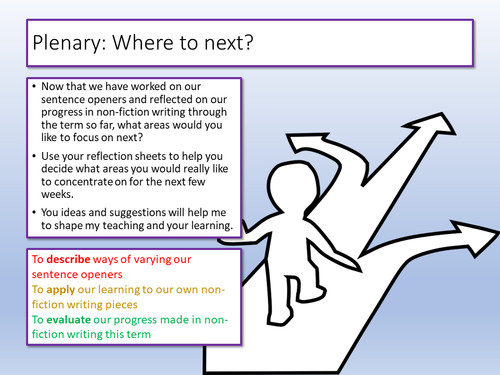 Plenary: Where to next?

• Now that we have worked on our sentence openers and reflected on our progress in non-fiction writing through the term so far, what areas would you like to focus on next?

• Use your reflection sheets to help you decide what areas you would really like to concentrate on for the next few weeks.

• You ideas and suggestions will help me to shape my teaching and your learning.

To describe ways of varying our sentence openers
To apply our learning to our own non-fiction writing pieces
To evaluate our progress made in non-fiction writing this term